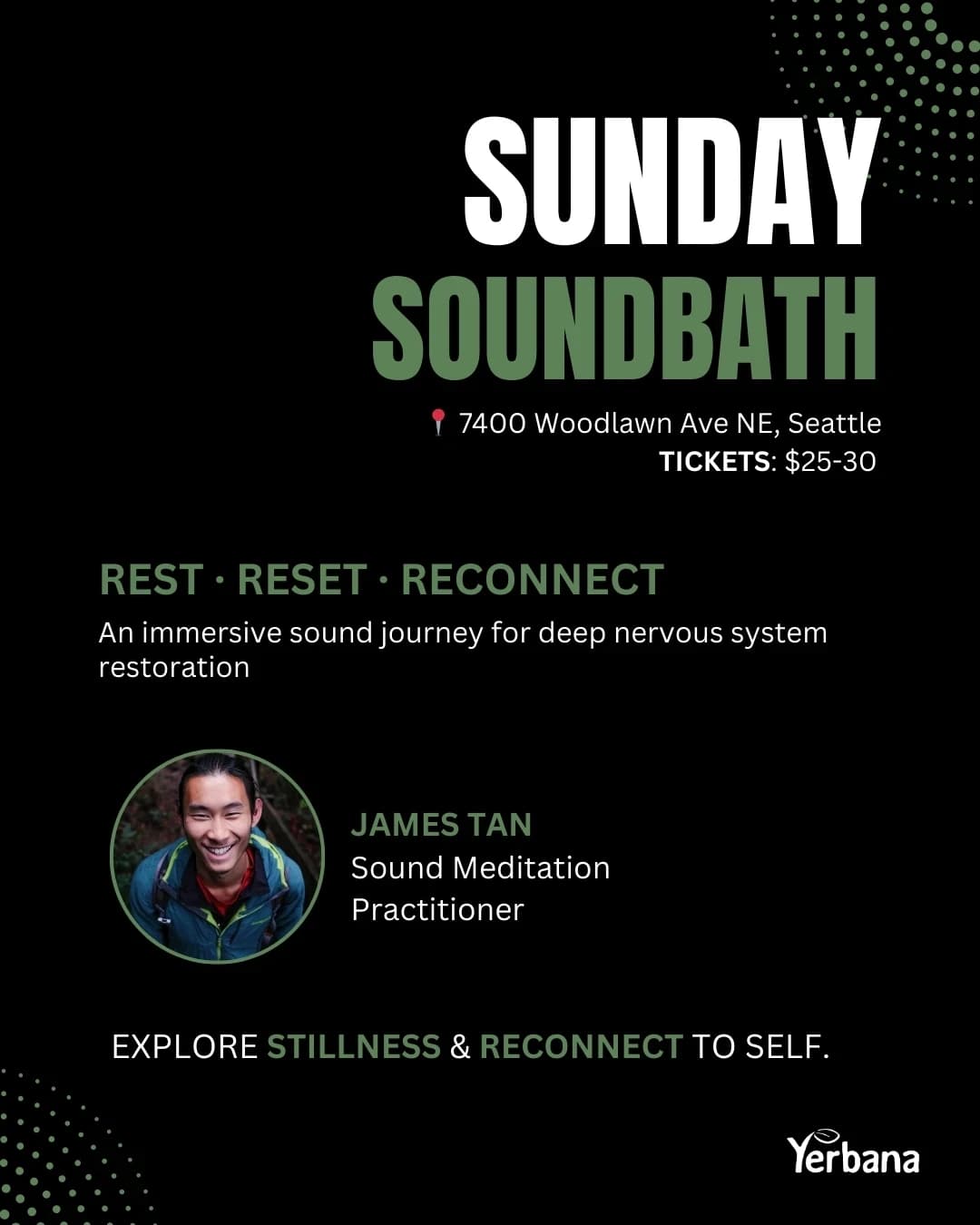 SUNDAY
SOUNDBATH

7400 Woodlawn Ave NE, Seattle
TICKETS: $25-30

REST · RESET · RECONNECT
An immersive sound journey for deep nervous system restoration

JAMES TAN
Sound Meditation Practitioner

EXPLORE STILLNESS & RECONNECT TO SELF.

Yerbana